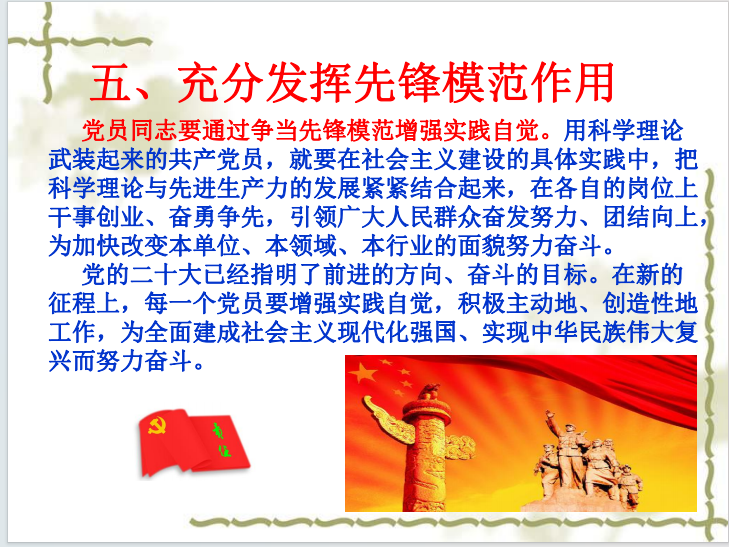 五、充分发挥先锋模范作用

党员同志要通过争当先锋模范增强实践自觉。用科学理论武装起来的共产党员，就要在社会主义建设的具体实践中，把科学理论与先进生产力的发展紧紧结合起来，在各自的岗位上干事创业、奋勇争先，引领广大人民群众奋发努力、团结向上，为加快改变本单位、本领域、本行业的面貌努力奋斗。

党的二十大已经指明了前进的方向、奋斗的目标。在新的征程上，每一个党员要增强实践自觉，积极主动地、创造性地工作，为全面建成社会主义现代化强国、实现中华民族伟大复兴而努力奋斗。

责任